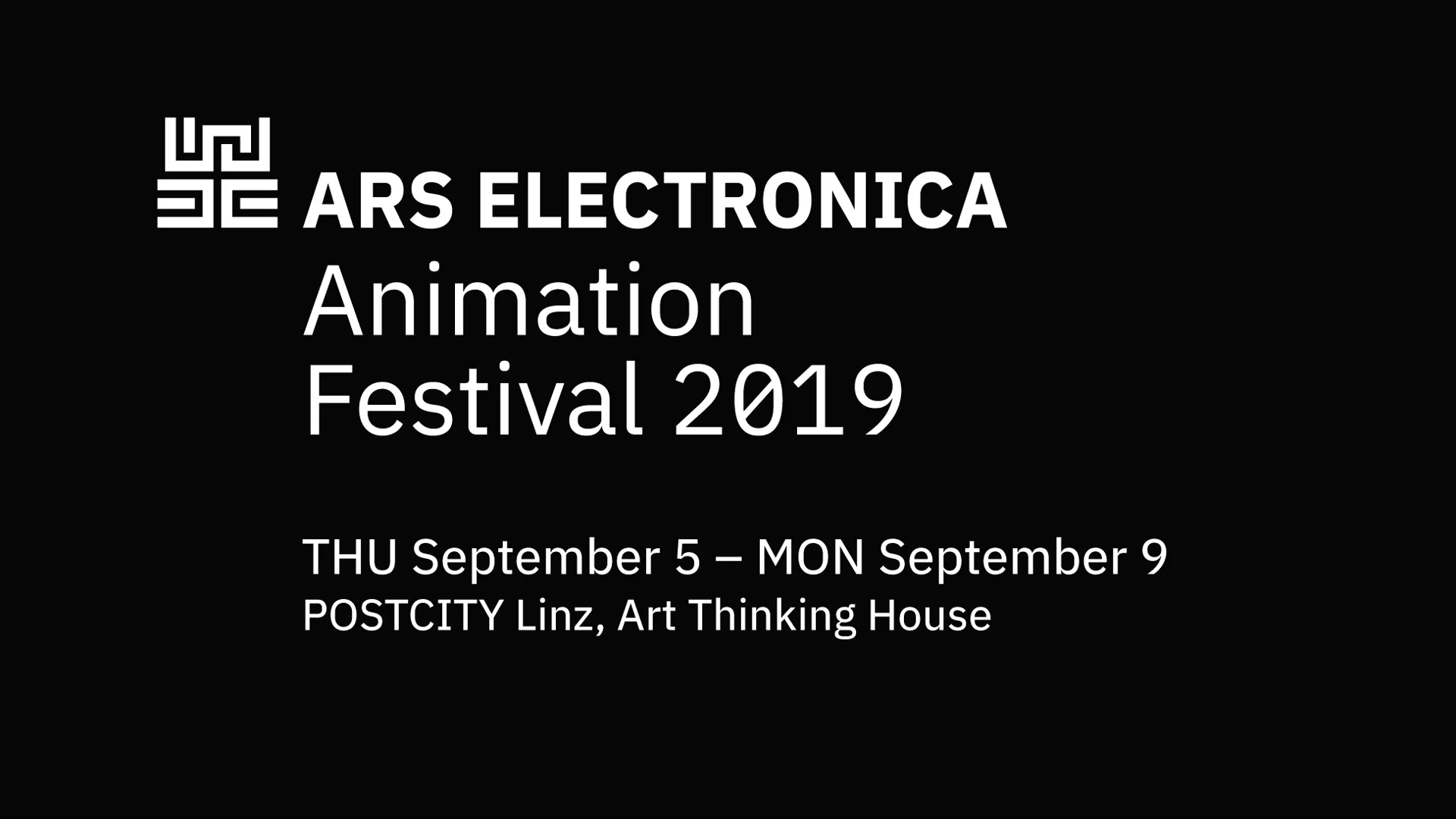 ARS ELECTRONICA
Animation Festival 2019

THU September 5 – MON September 9
POSTCITY Linz, Art Thinking House